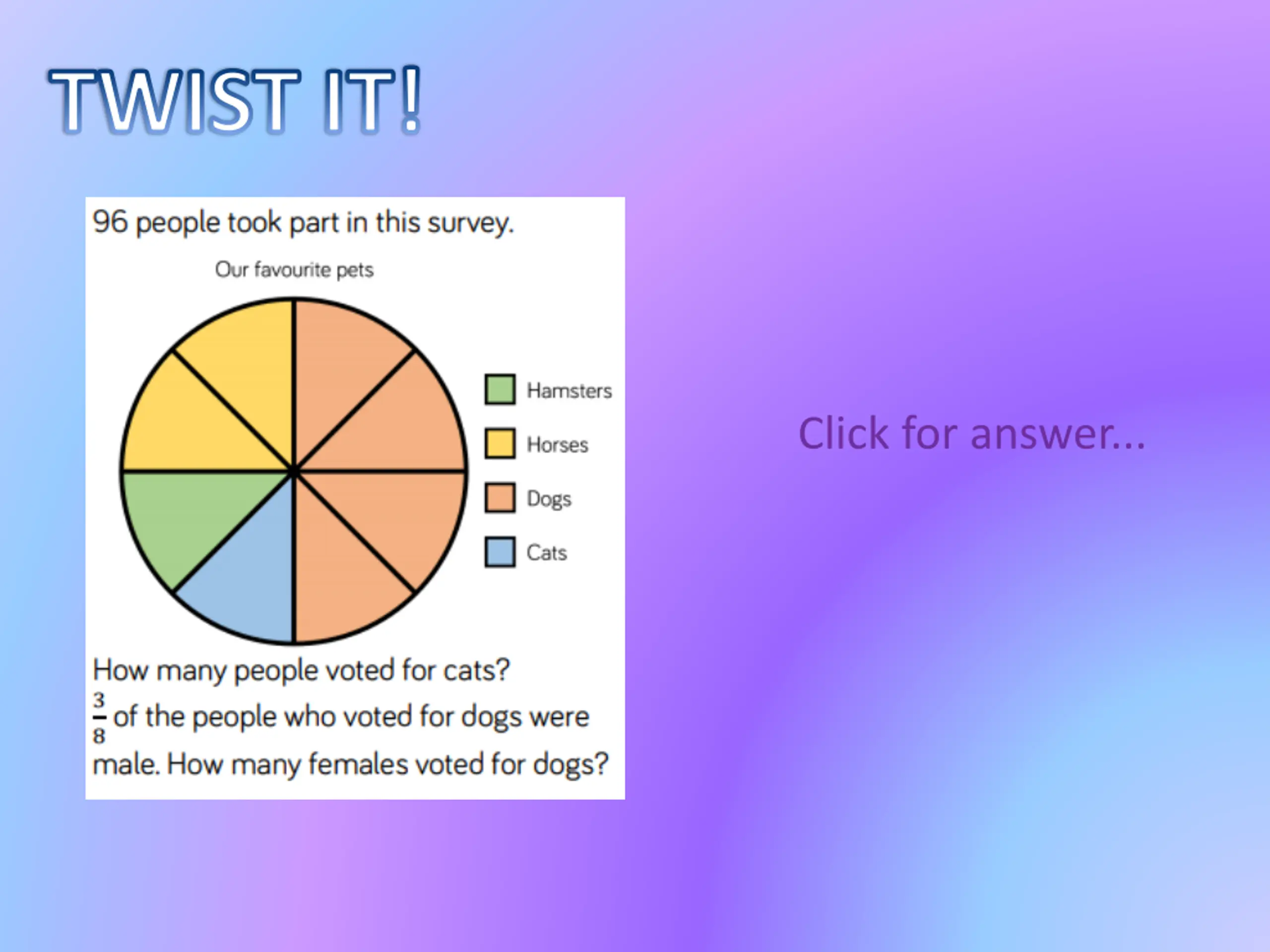 TWIST IT!

96 people took part in this survey.

Our favourite pets

Hamsters
Horses
Dogs
Cats

How many people voted for cats?
$\frac{3}{8}$ of the people who voted for dogs were male. How many females voted for dogs?

Click for answer...